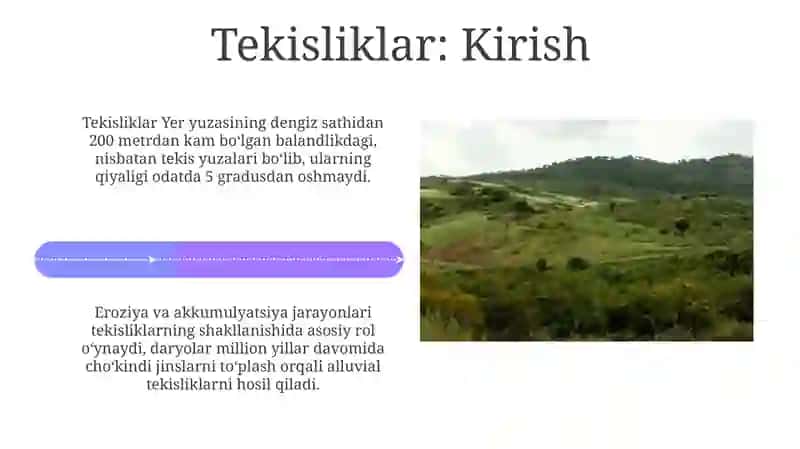 Tekisliklar: Kirish

Tekisliklar Yer yuzasining dengiz sathidan 200 metrdan kam boʻlgan balandlikdagi, nisbatan tekis yuzalari boʻlib, ularning qiyaligi odatda 5 gradusdan oshmaydi.

Eroziya va akkumulyatsiya jarayonlari tekisliklarning shakllanishida asosiy rol oʻynaydi, daryolar million yillar davomida choʻkindi jinslarni toʻplash orqali alluvial tekisliklarni hosil qiladi.